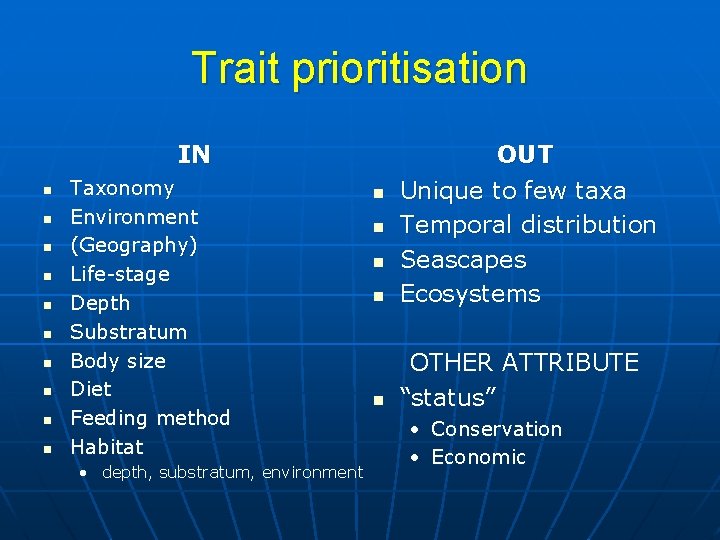 Trait prioritisation

IN

- Taxonomy
- Environment
- (Geography)
- Life-stage
- Depth
- Substratum
- Body size
- Diet
- Feeding method
- Habitat
  - depth, substratum, environment

OUT

- Unique to few taxa
- Temporal distribution
- Seascapes
- Ecosystems

OTHER ATTRIBUTE

- “status”
  - Conservation
  - Economic